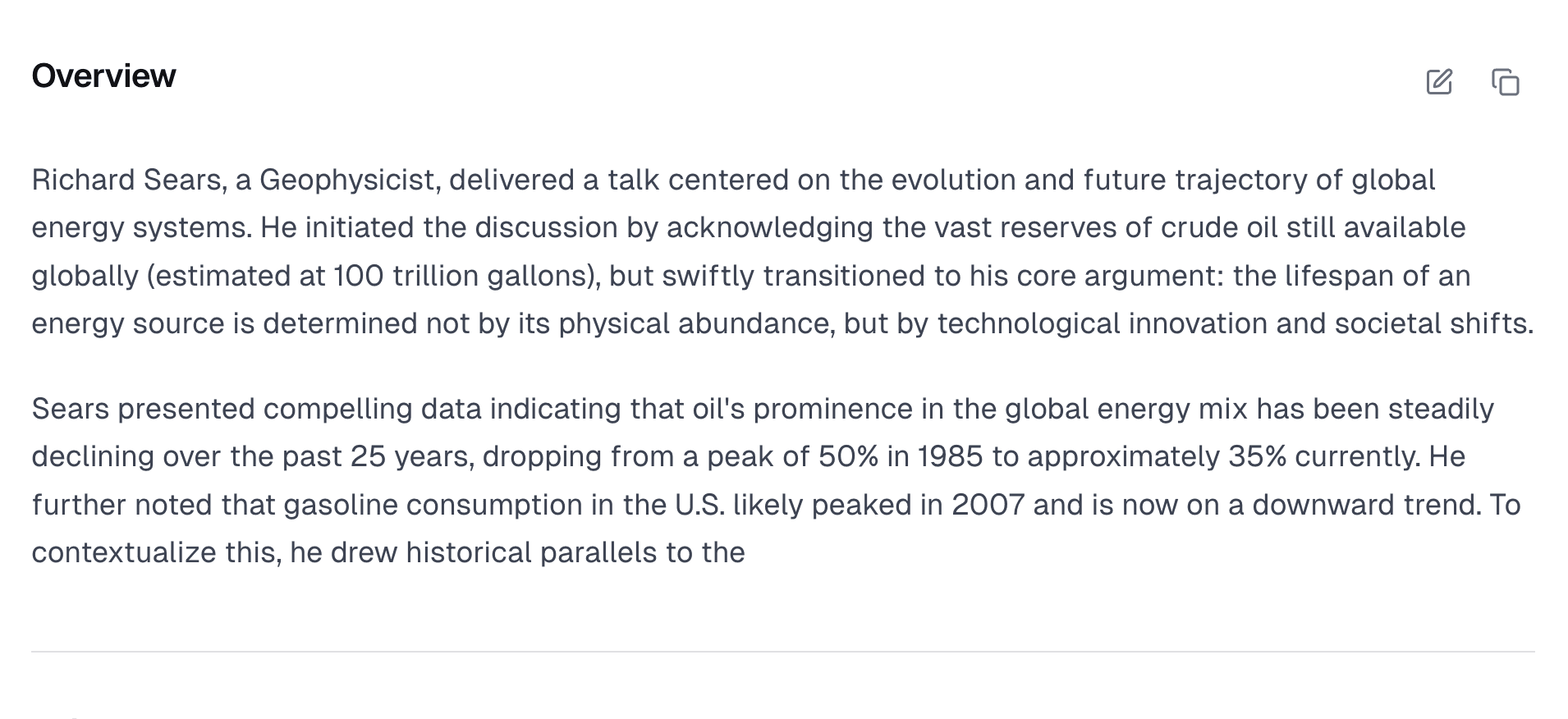 Overview

Richard Sears, a Geophysicist, delivered a talk centered on the evolution and future trajectory of global energy systems. He initiated the discussion by acknowledging the vast reserves of crude oil still available globally (estimated at 100 trillion gallons), but swiftly transitioned to his core argument: the lifespan of an energy source is determined not by its physical abundance, but by technological innovation and societal shifts.

Sears presented compelling data indicating that oil's prominence in the global energy mix has been steadily declining over the past 25 years, dropping from a peak of 50% in 1985 to approximately 35% currently. He further noted that gasoline consumption in the U.S. likely peaked in 2007 and is now on a downward trend. To contextualize this, he drew historical parallels to the